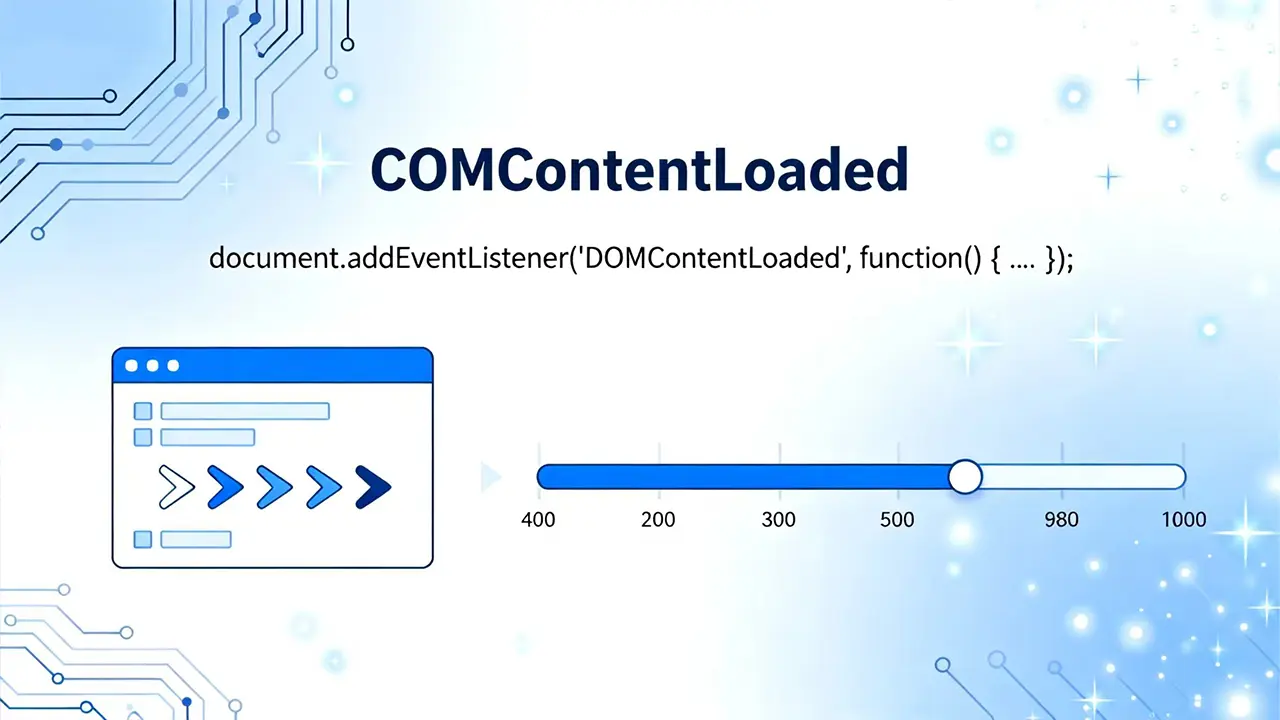 COMContentLoaded

document.addEventListener('DOMContentLoaded', function() { .... });

400 200 300 500 980 1000